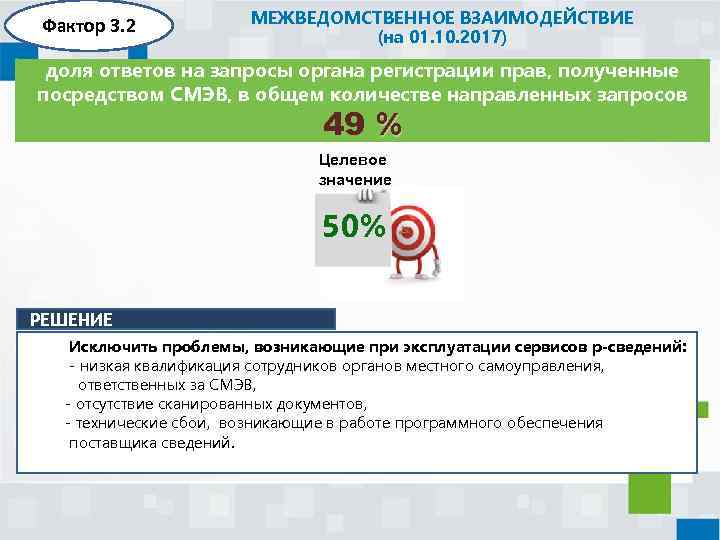 Фактор 3.2

МЕЖВЕДОМСТВЕННОЕ ВЗАИМОДЕЙСТВИЕ
(на 01.10.2017)

доля ответов на запросы органа регистрации прав, полученные посредством СМЭВ, в общем количестве направленных запросов
49 %

Целевое значение
50%

РЕШЕНИЕ

Исключить проблемы, возникающие при эксплуатации сервисов р-сведений:
- низкая квалификация сотрудников органов местного самоуправления, ответственных за СМЭВ,
- отсутствие сканированных документов,
- технические сбои, возникающие в работе программного обеспечения поставщика сведений.